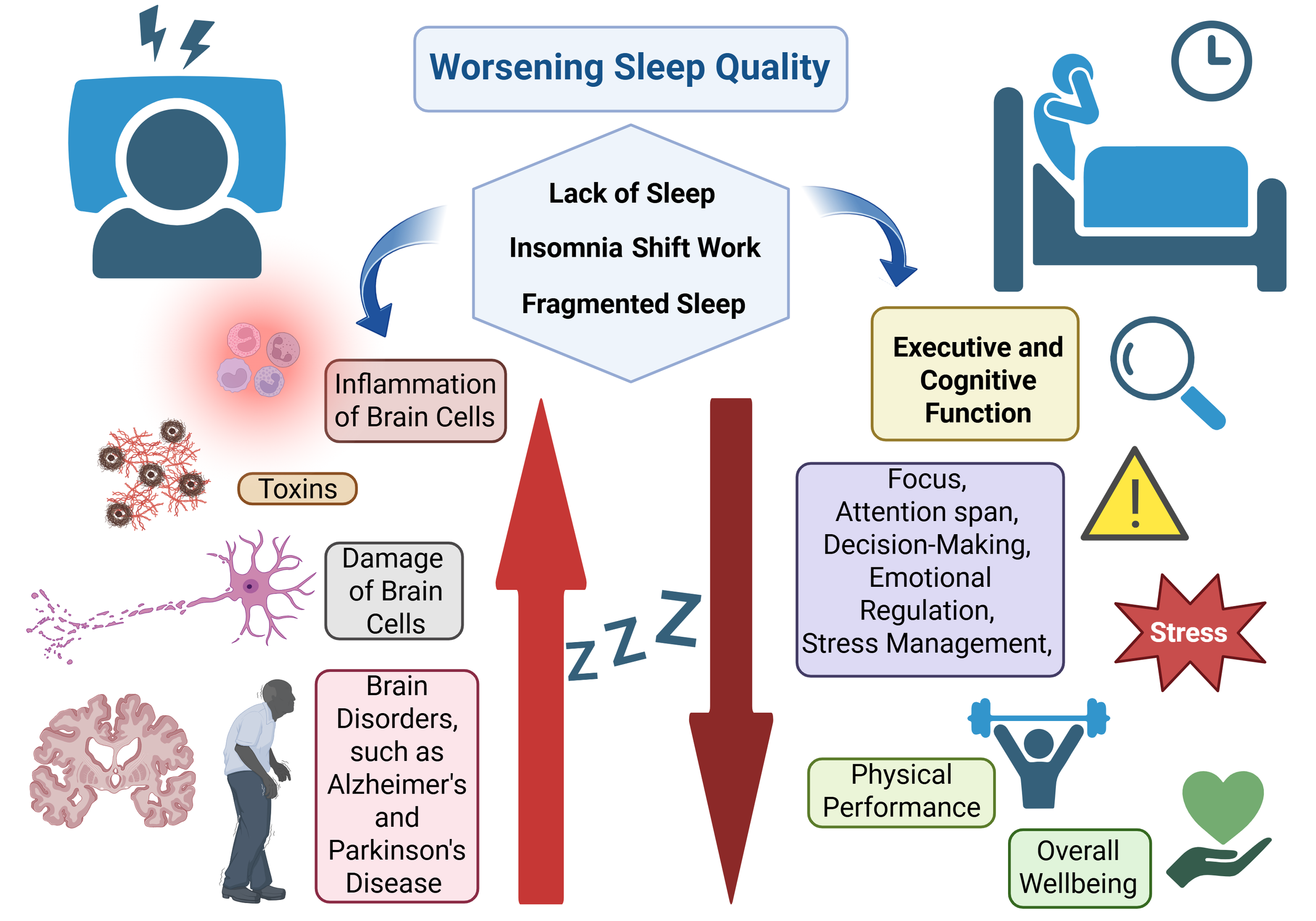 Worsening Sleep Quality

Lack of Sleep
Insomnia Shift Work
Fragmented Sleep

Inflammation of Brain Cells

Toxins

Damage of Brain Cells

Brain Disorders, such as Alzheimer's and Parkinson's Disease

z z Z

Executive and Cognitive Function

Focus, Attention span, Decision-Making, Emotional Regulation, Stress Management,

Stress

Physical Performance

Overall Wellbeing